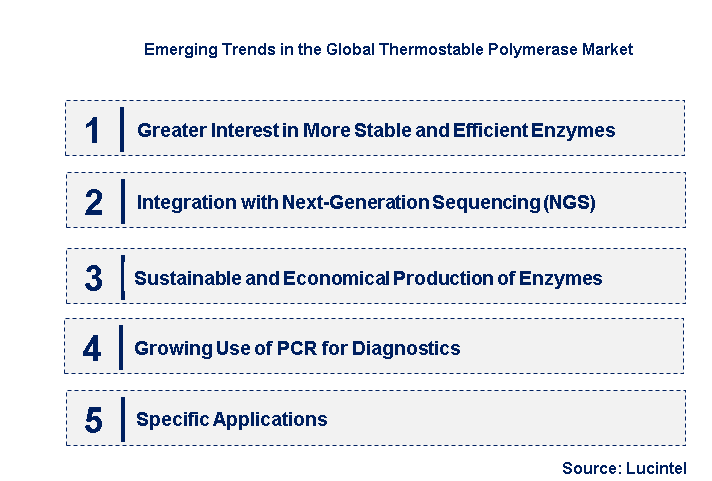 Emerging Trends in the Global Thermostable Polymerase Market

1 Greater Interest in More Stable and Efficient Enzymes

2 Integration with Next-Generation Sequencing (NGS)

3 Sustainable and Economical Production of Enzymes

4 Growing Use of PCR for Diagnostics

5 Specific Applications

Source: Lucintel